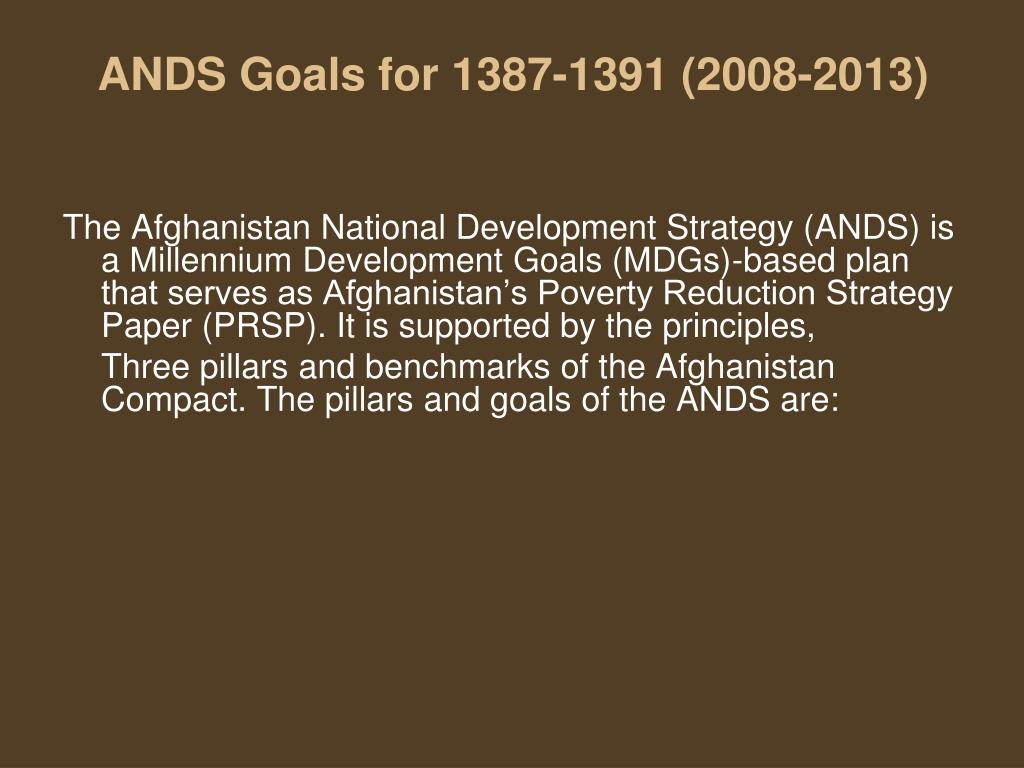 ANDS Goals for 1387-1391 (2008-2013)

The Afghanistan National Development Strategy (ANDS) is a Millennium Development Goals (MDGs)-based plan that serves as Afghanistan’s Poverty Reduction Strategy Paper (PRSP). It is supported by the principles,

Three pillars and benchmarks of the Afghanistan Compact. The pillars and goals of the ANDS are: